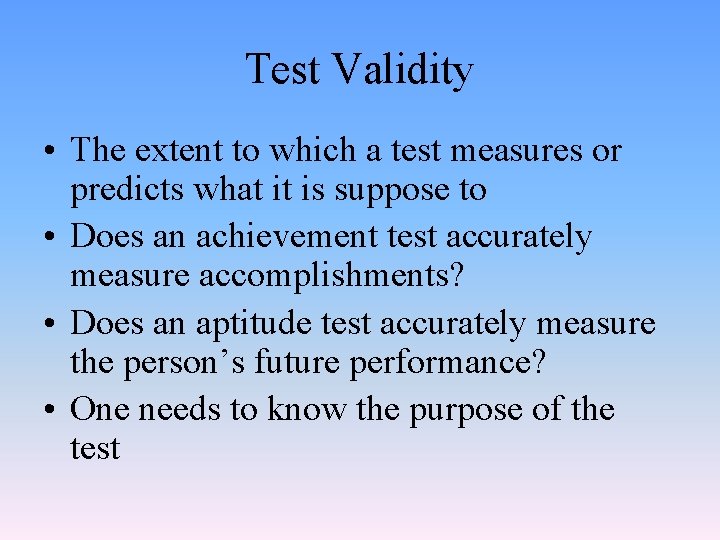 Test Validity

• The extent to which a test measures or predicts what it is suppose to
• Does an achievement test accurately measure accomplishments?
• Does an aptitude test accurately measure the person’s future performance?
• One needs to know the purpose of the test